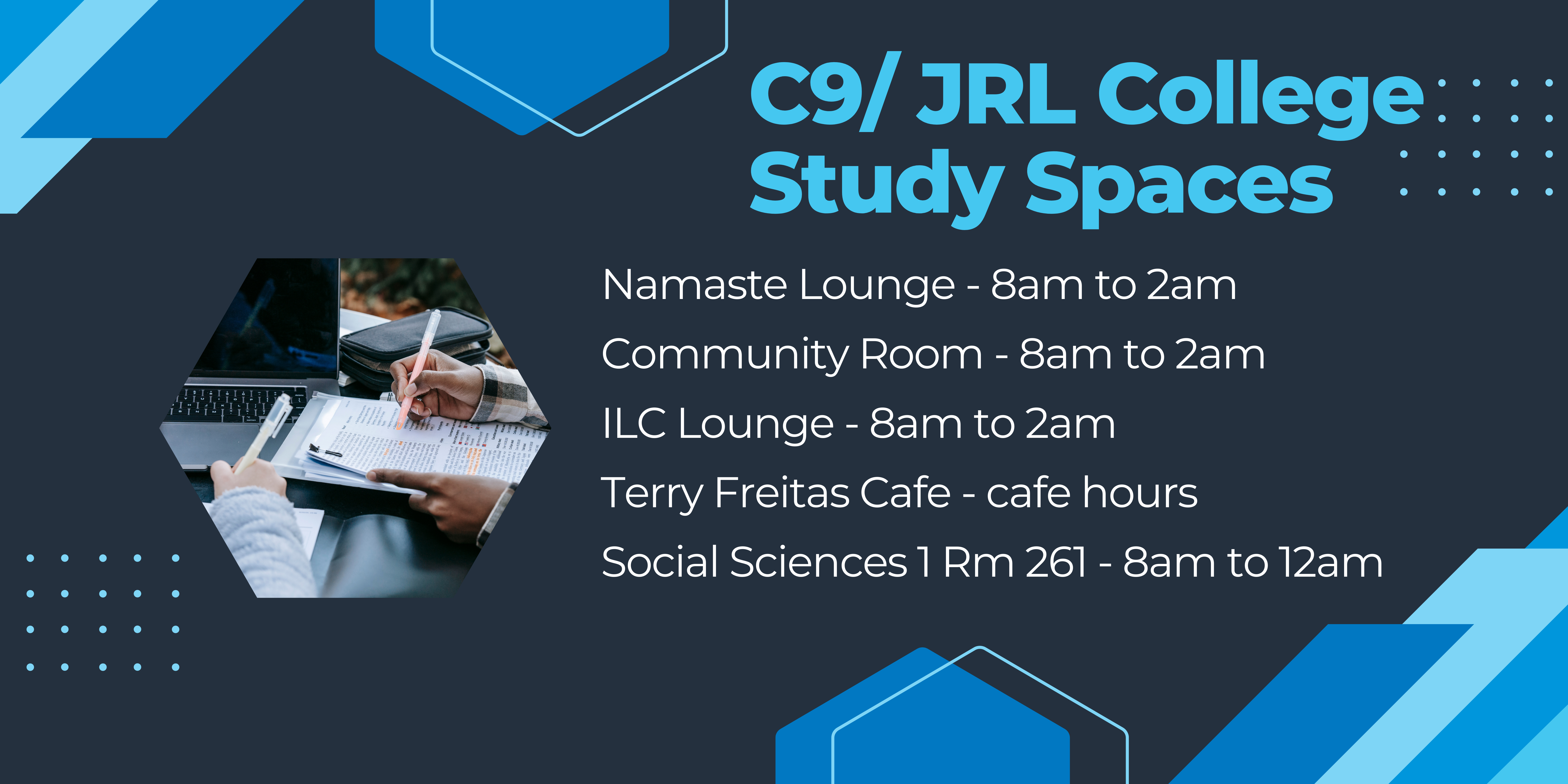 C9/ JRL College Study Spaces

Namaste Lounge - 8am to 2am

Community Room - 8am to 2am

ILC Lounge - 8am to 2am

Terry Freitas Cafe - cafe hours

Social Sciences 1 Rm 261 - 8am to 12am